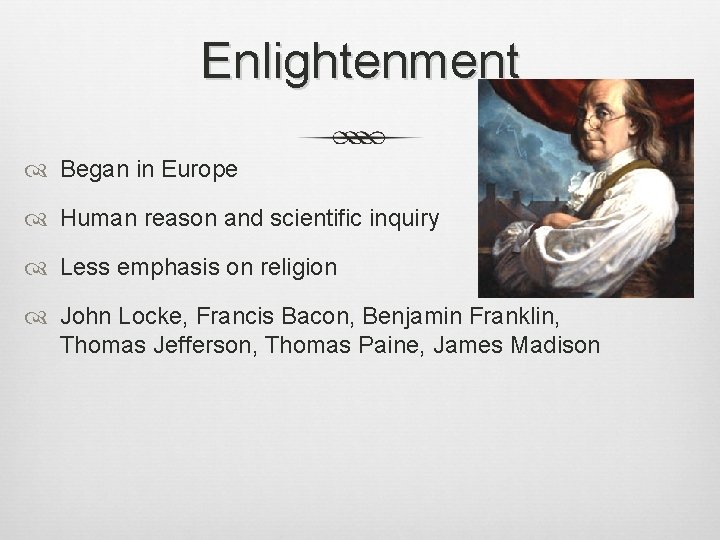 Enlightenment

Began in Europe

Human reason and scientific inquiry

Less emphasis on religion

John Locke, Francis Bacon, Benjamin Franklin, Thomas Jefferson, Thomas Paine, James Madison